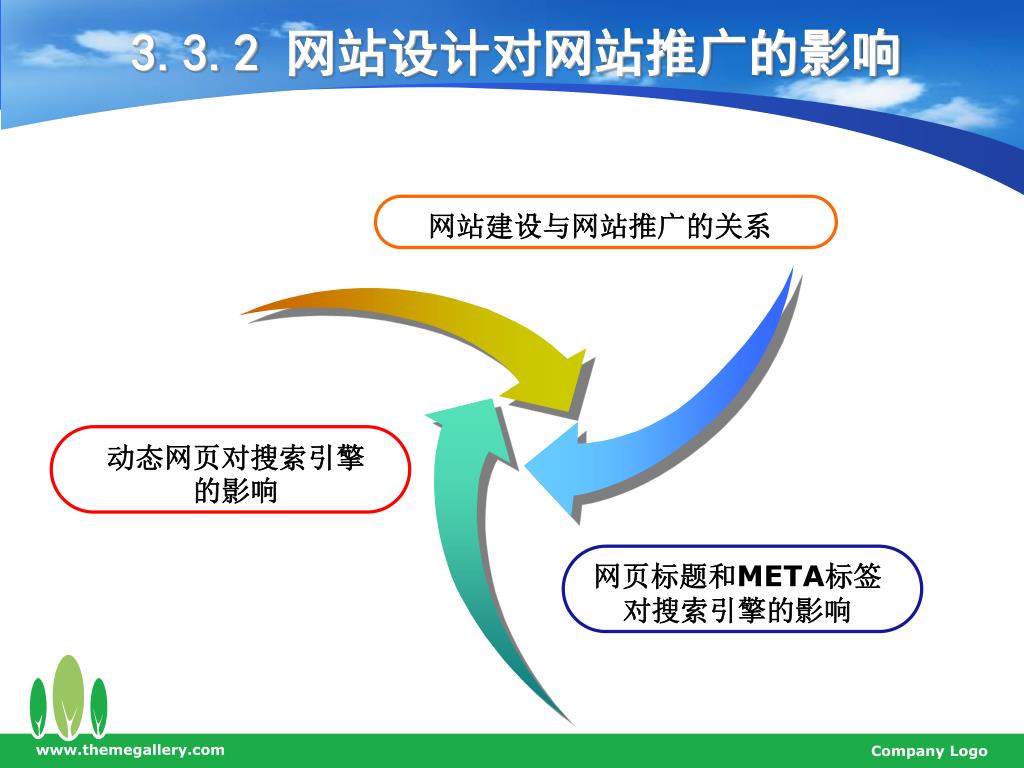 3.3.2 网站设计对网站推广的影响

网站建设与网站推广的关系

动态网页对搜索引擎的影响

网页标题和META标签对搜索引擎的影响

www.themegallery.com

Company Logo